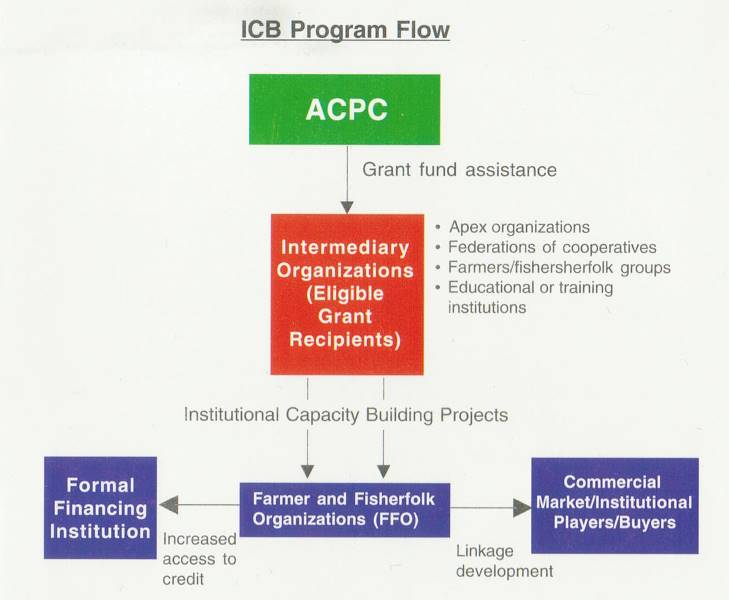 ICB Program Flow

ACPC

Grant fund assistance

Intermediary Organizations (Eligible Grant Recipients)

• Apex organizations
• Federations of cooperatives
• Farmers/fishersherfolk groups
• Educational or training institutions

Institutional Capacity Building Projects

Formal Financing Institution

Increased access to credit

Farmer and Fisherfolk Organizations (FFO)

Linkage development

Commercial Market/Institutional Players/Buyers